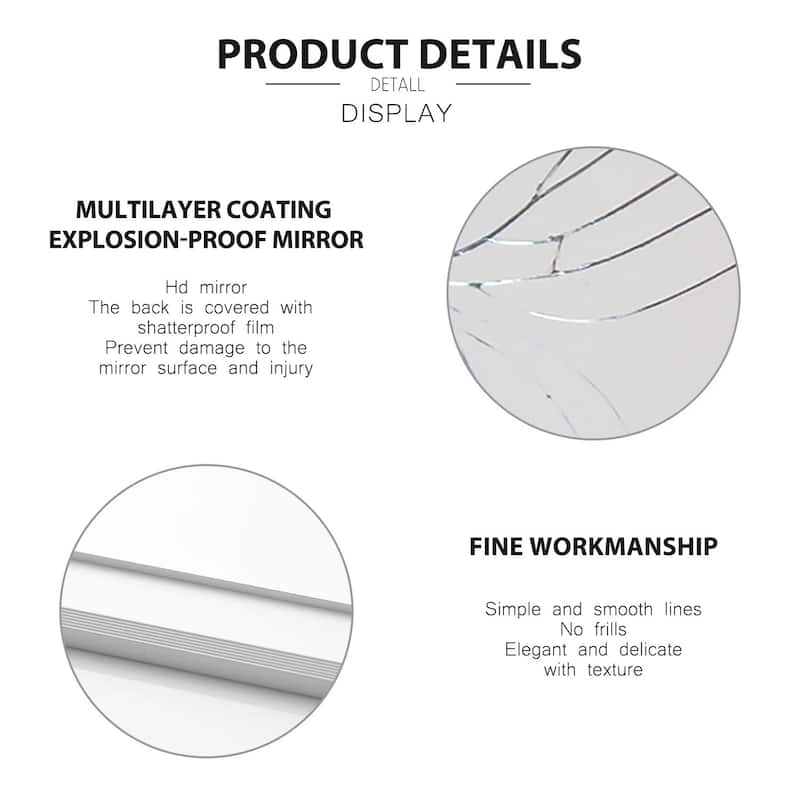 PRODUCT DETAILS

DETALL

DISPLAY

MULTILAYER COATING EXPLOSION-PROOF MIRROR

Hd mirror
The back is covered with shatterproof film
Prevent damage to the mirror surface and injury

FINE WORKMANSHIP

Simple and smooth lines
No frills
Elegant and delicate with texture